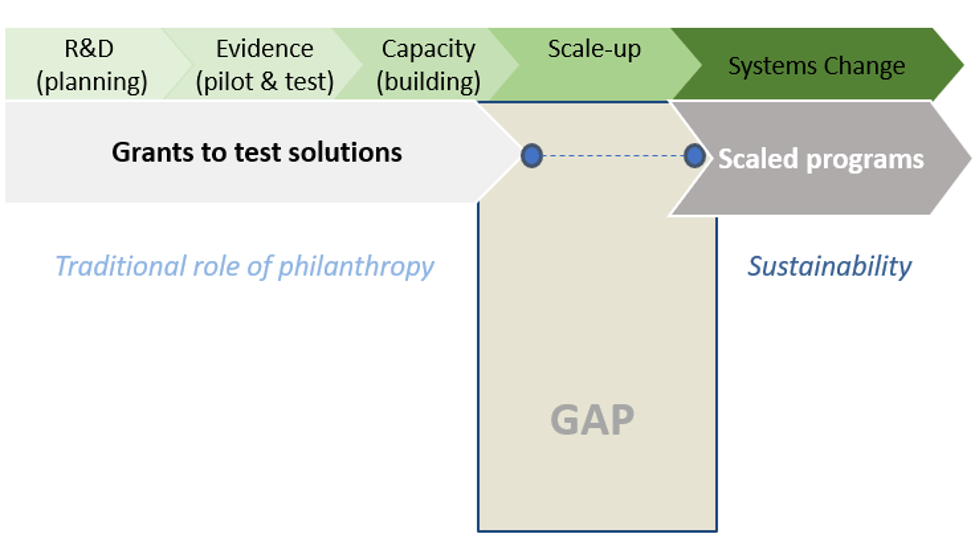 R&D (planning)

Evidence (pilot & test)

Capacity (building)

Scale-up

Systems Change

Grants to test solutions

Scaled programs

Traditional role of philanthropy

Sustainability

GAP